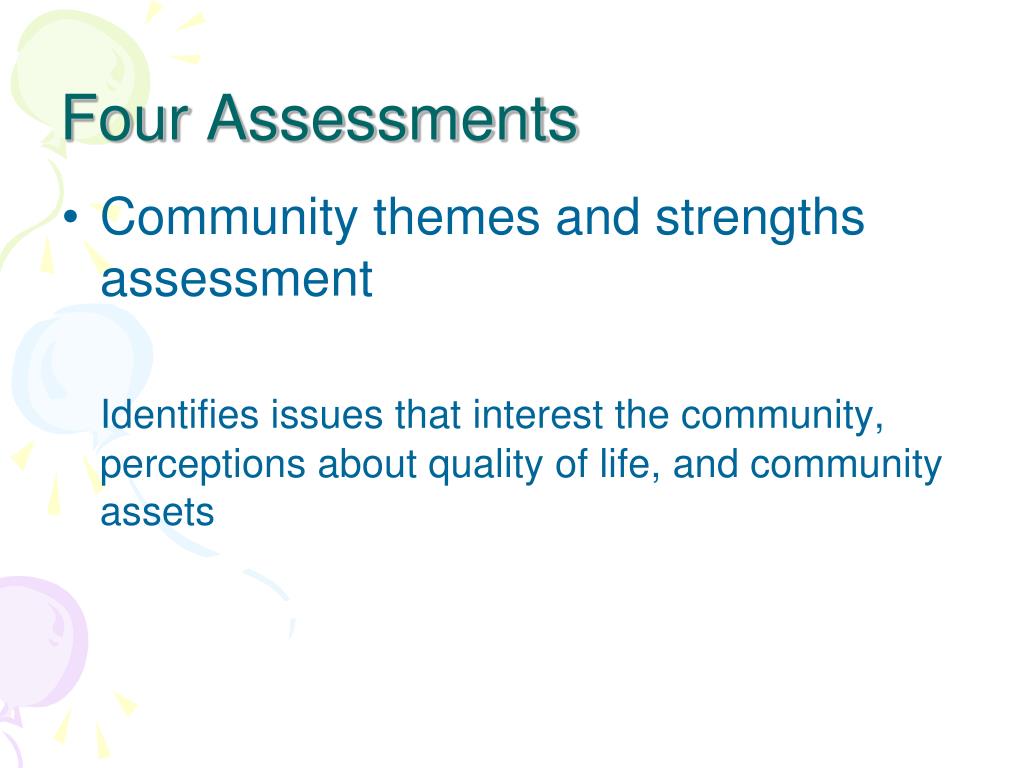 Four Assessments

• Community themes and strengths assessment

Identifies issues that interest the community, perceptions about quality of life, and community assets